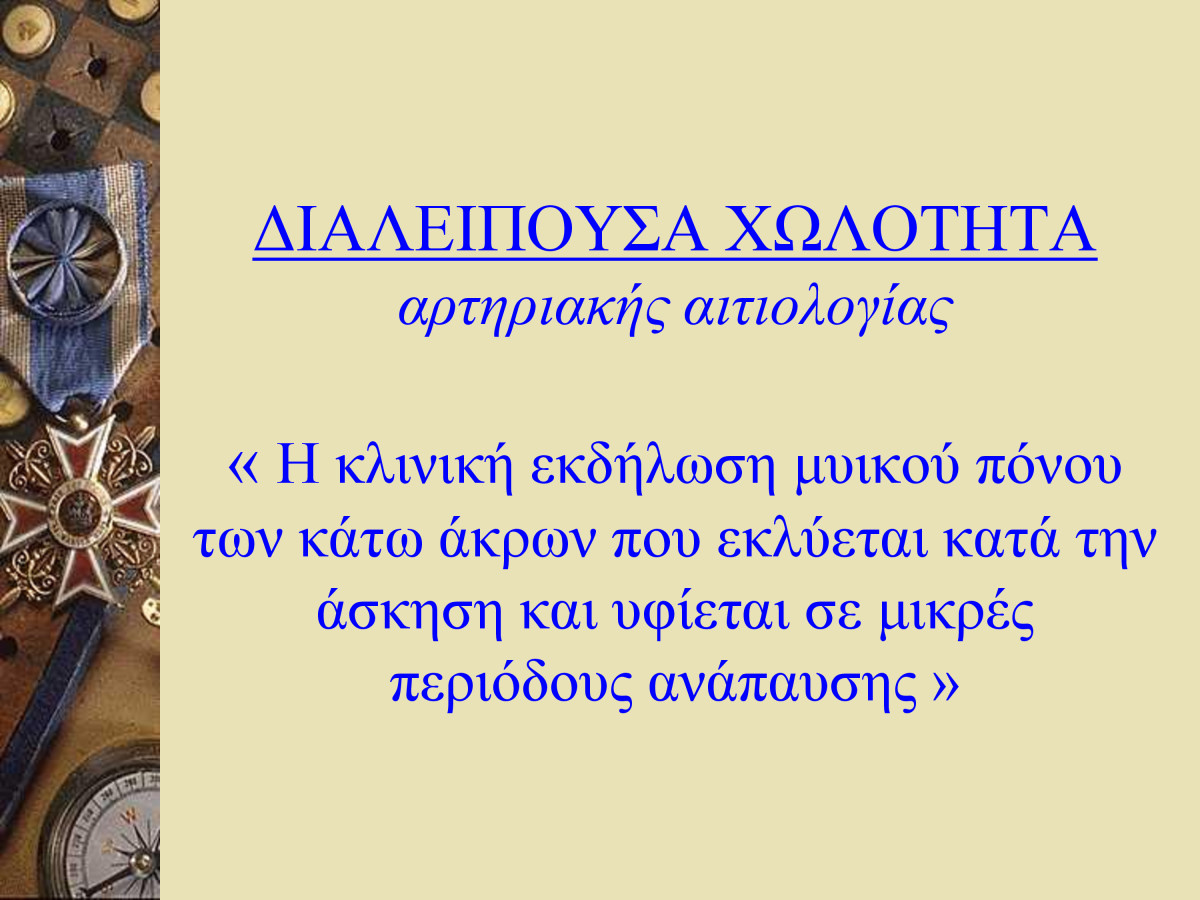 ΔΙΑΛΕΙΠΟΥΣΑ ΧΩΛΟΤΗΤΑ
αρτηριακής αιτιολογίας

« Η κλινική εκδήλωση μυικού πόνου των κάτω άκρων που εκλύεται κατά την άσκηση και υφίεται σε μικρές περιόδους ανάπαυσης »